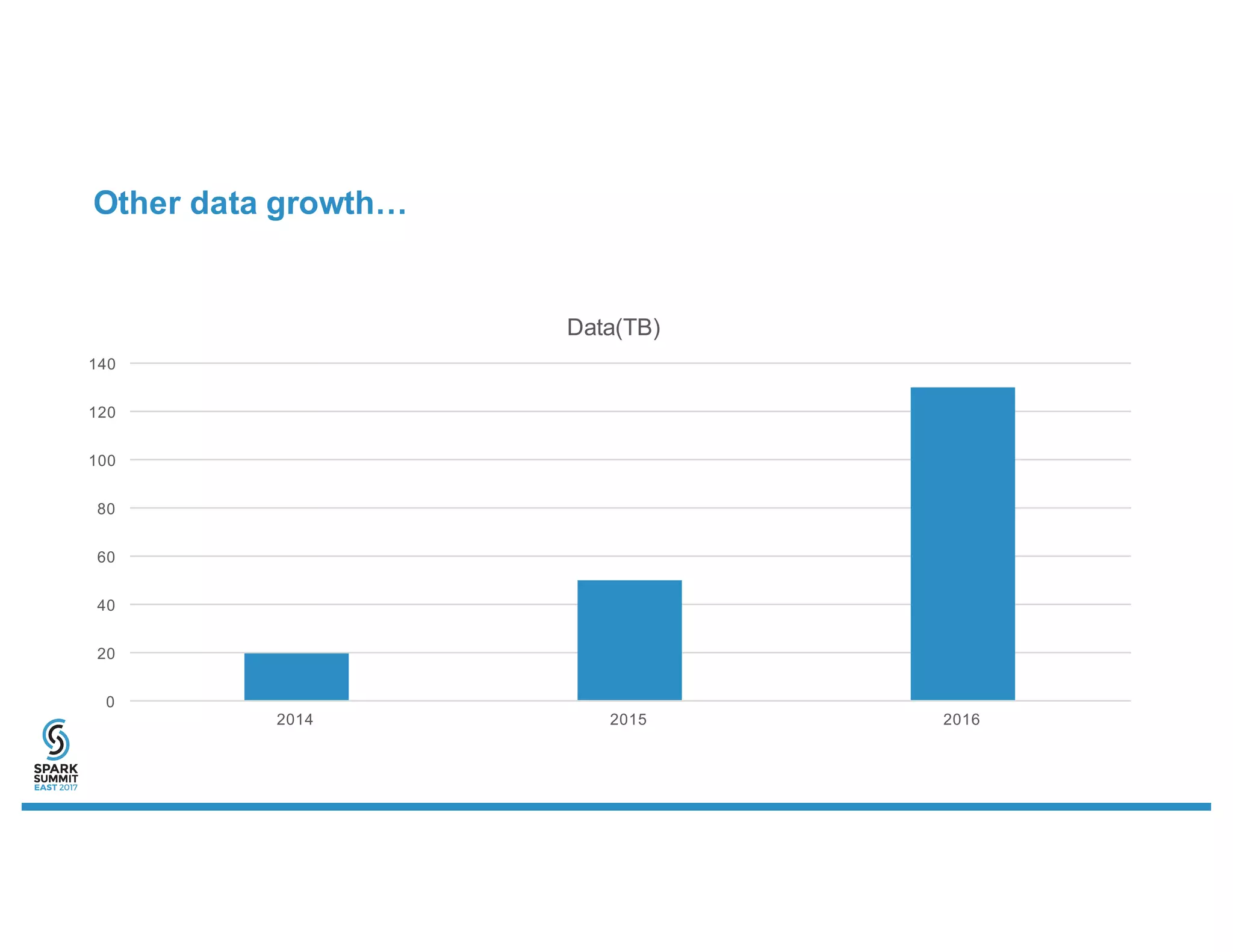 Other data growth…

Data(TB)

140
120
100
80
60
40
20
0

2014
2015
2016

SPARK
SUMMIT
EAST 2017